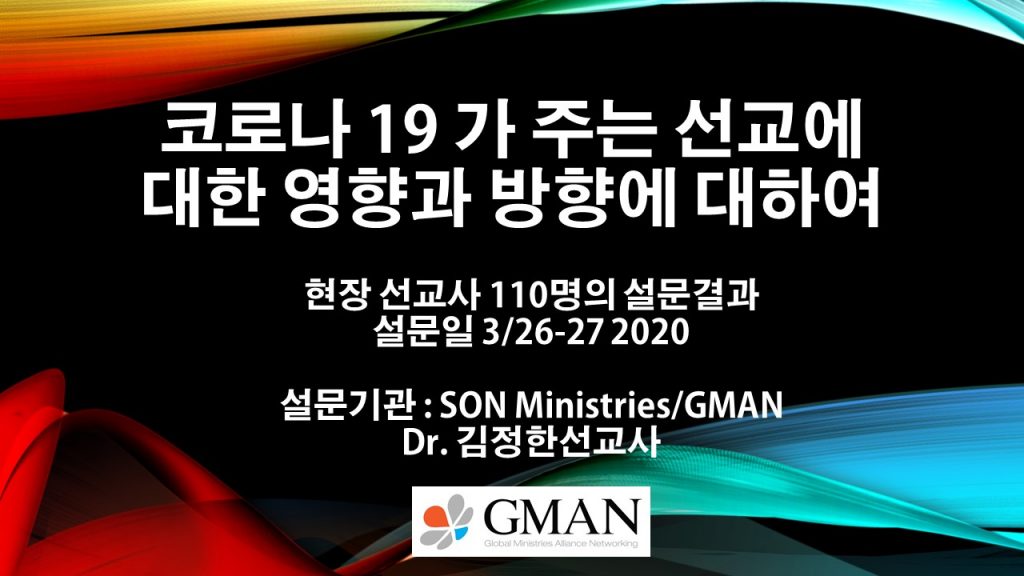 코로나 19 가 주는 선교에 대한 영향과 방향에 대하여

현장 선교사 110명의 설문결과
설문일 3/26-27 2020

설문기관 : SON Ministries/GMAN
Dr. 김정한선교사

GMAN
Global Ministries Alliance Networking